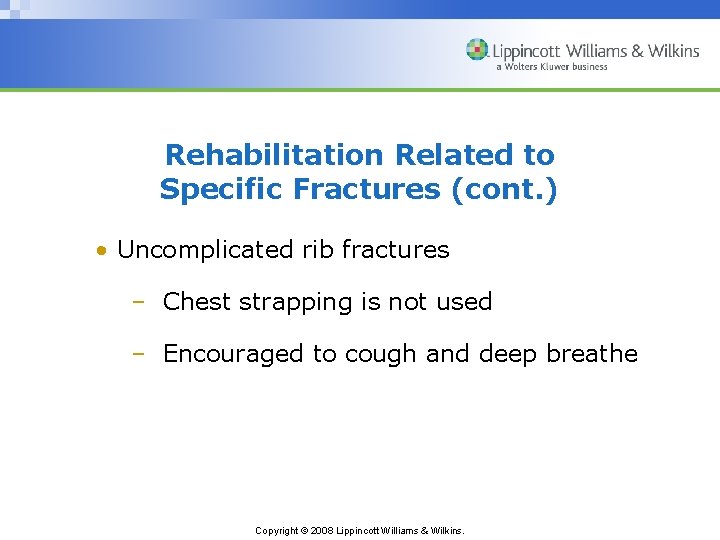 Lippincott Williams & Wilkins
a Wolters Kluwer business

Rehabilitation Related to Specific Fractures (cont.)

• Uncomplicated rib fractures
– Chest strapping is not used
– Encouraged to cough and deep breathe

Copyright © 2008 Lippincott Williams & Wilkins.